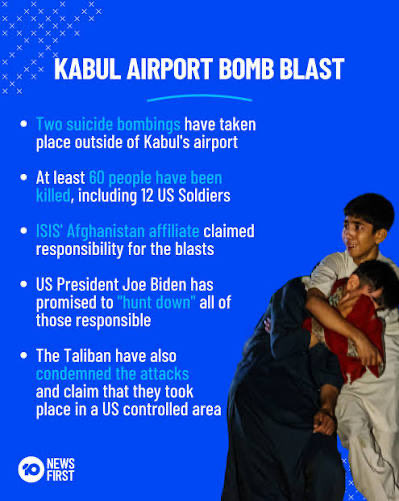 KABUL AIRPORT BOMB BLAST

• Two suicide bombings have taken place outside of Kabul's airport

• At least 60 people have been killed, including 12 US Soldiers

• ISIS' Afghanistan affiliate claimed responsibility for the blasts

• US President Joe Biden has promised to "hunt down" all of those responsible

• The Taliban have also condemned the attacks and claim that they took place in a US controlled area

10 NEWS FIRST